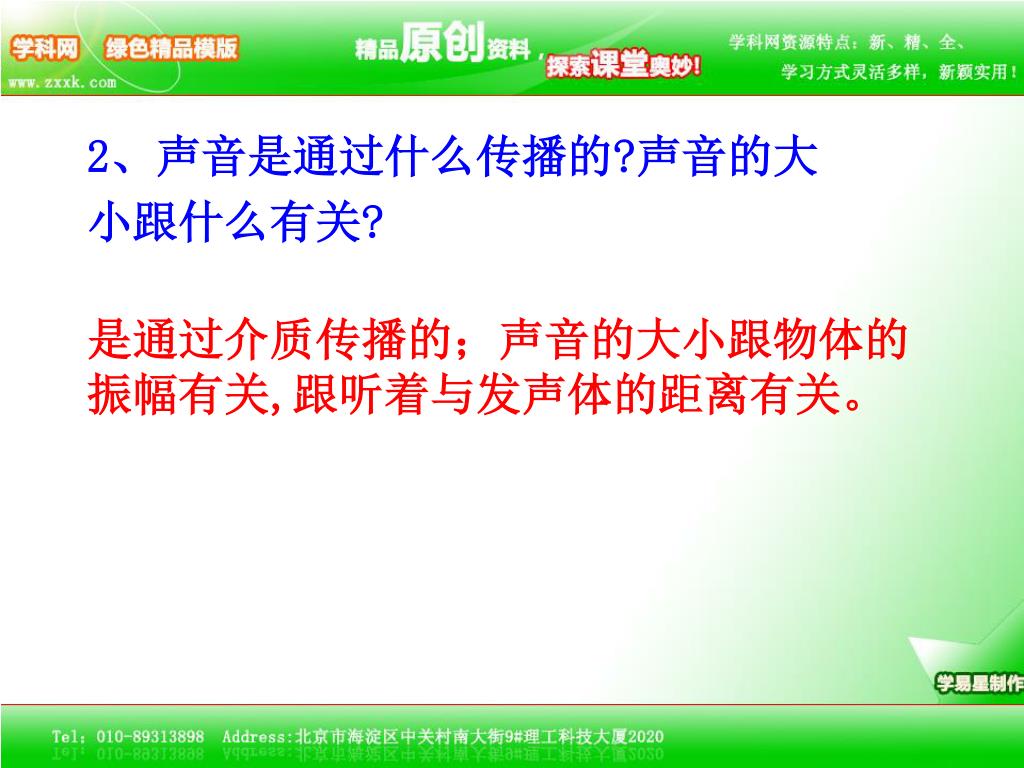 学科网 绿色精品模版
www.zxxk.com
精品原创资料，探索课堂奥妙！
学科网资源特点：新、精、全、
学习方式灵活多样，新颖实用！

2、声音是通过什么传播的?声音的大小跟什么有关?

是通过介质传播的；声音的大小跟物体的振幅有关,跟听着与发声体的距离有关。

学易星制作

Tel：010-89313898 Address:北京市海淀区中关村南大街9#理工科技大厦2020